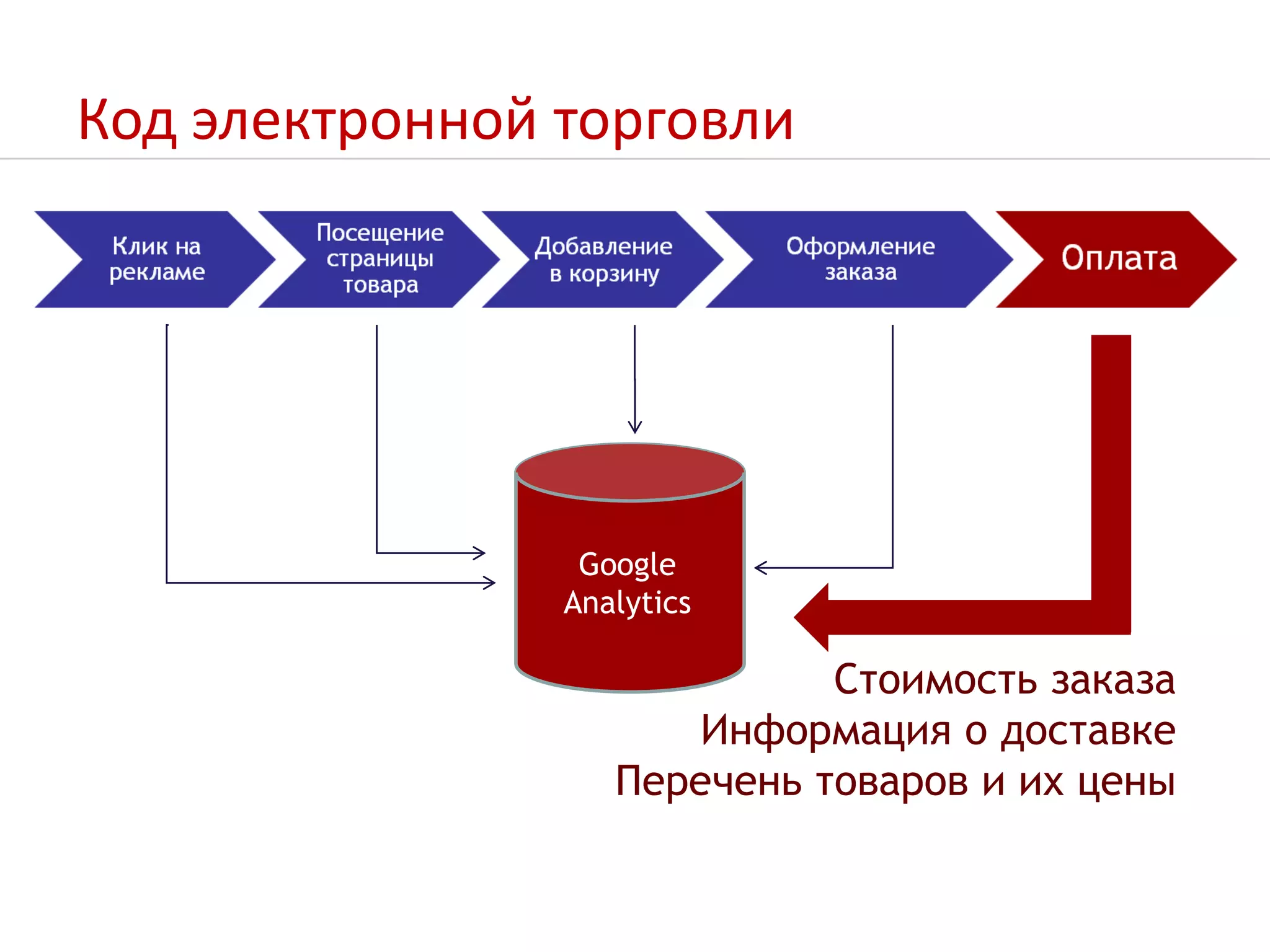 Код электронной торговли

Клик на рекламе

Посещение страницы товара

Добавление в корзину

Оформление заказа

Оплата

Google Analytics

Стоимость заказа
Информация о доставке
Перечень товаров и их цены